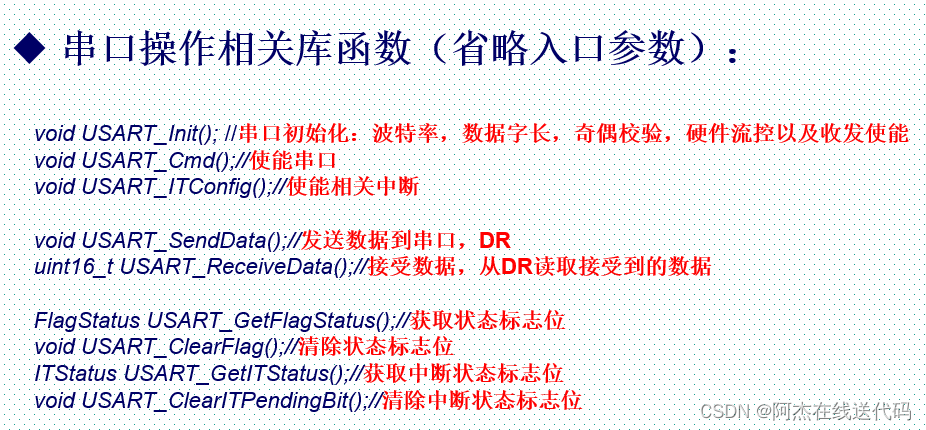 ◆ 串口操作相关库函数（省略入口参数）：

void USART_Init(); //串口初始化：波特率，数据字长，奇偶校验，硬件流控以及收发使能
void USART_Cmd();//使能串口
void USART_ITConfig();//使能相关中断

void USART_SendData();//发送数据到串口，DR
uint16_t USART_ReceiveData();//接受数据，从DR读取接受到的数据

FlagStatus USART_GetFlagStatus();//获取状态标志位
void USART_ClearFlag();//清除状态标志位
ITStatus USART_GetITStatus();//获取中断状态标志位
void USART_ClearITPendingBit();//清除中断状态标志位

CSDN @阿杰在线送代码